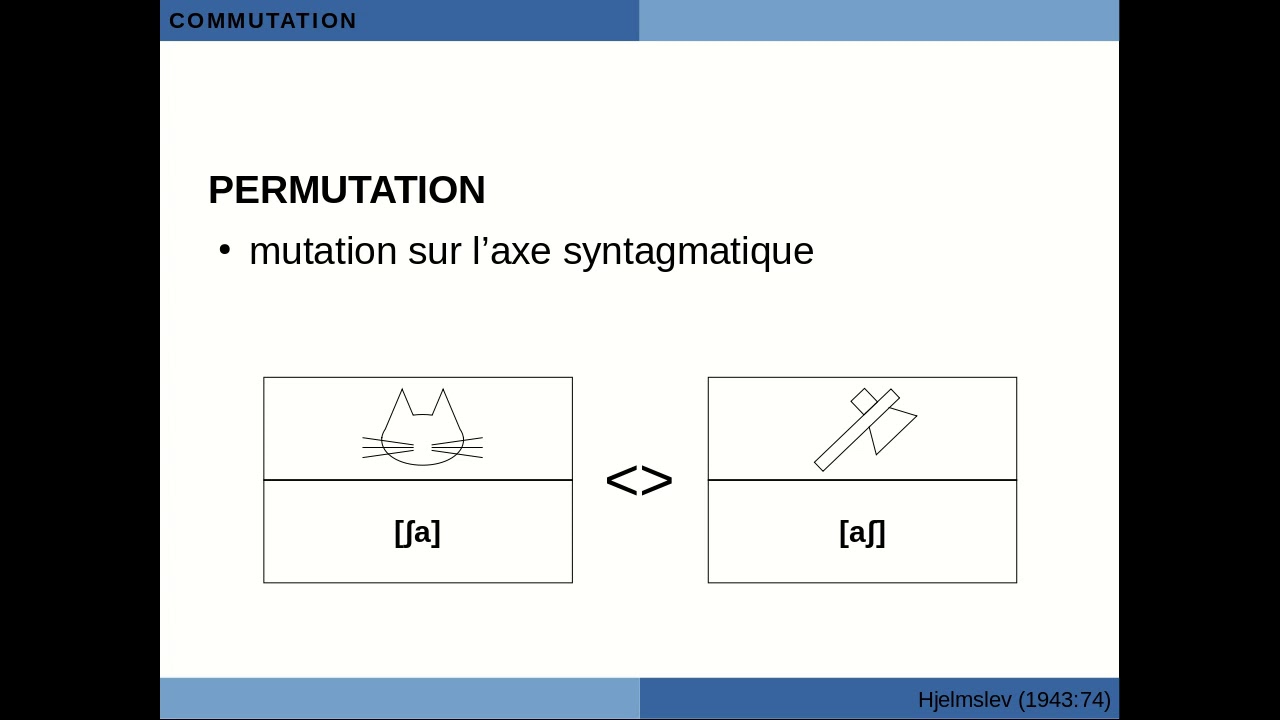 COMMUTATION

PERMUTATION

• mutation sur l’axe syntagmatique

[ʃa]

<>

[aʃ]

Hjelmslev (1943:74)